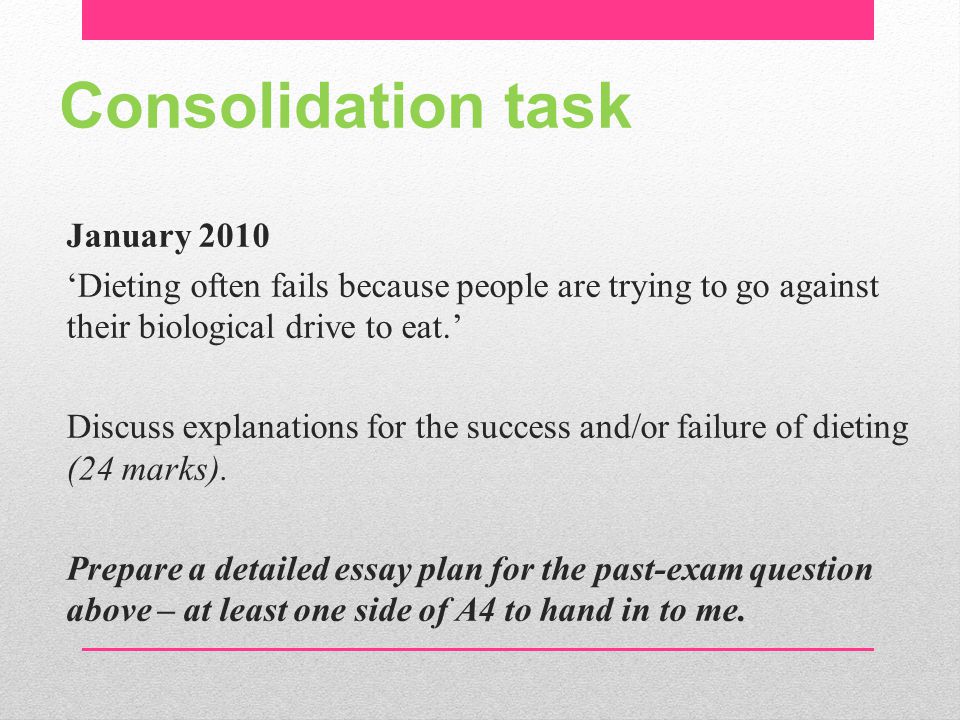 Consolidation task

January 2010

‘Dieting often fails because people are trying to go against their biological drive to eat.’

Discuss explanations for the success and/or failure of dieting (24 marks).

Prepare a detailed essay plan for the past-exam question above – at least one side of A4 to hand in to me.